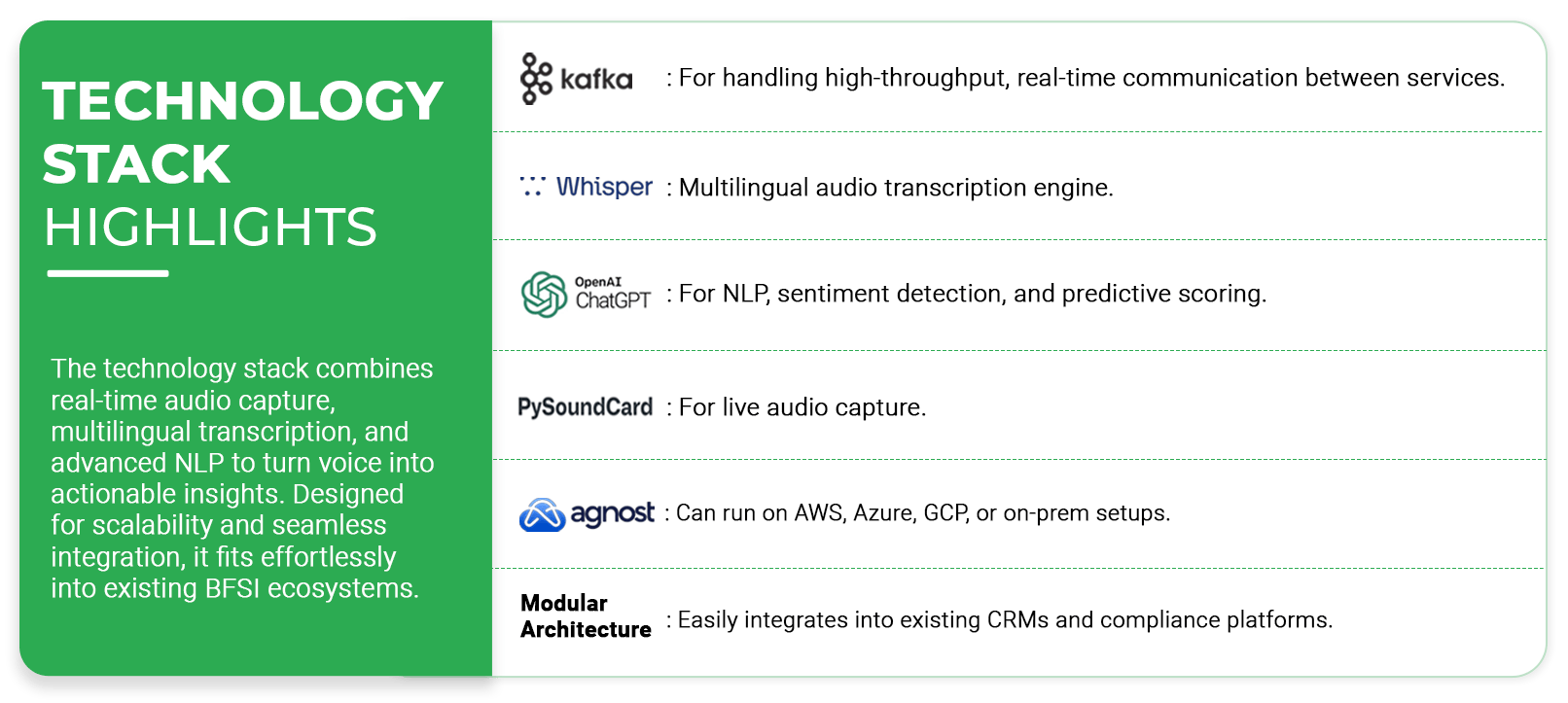 TECHNOLOGY STACK HIGHLIGHTS

The technology stack combines real-time audio capture, multilingual transcription, and advanced NLP to turn voice into actionable insights. Designed for scalability and seamless integration, it fits effortlessly into existing BFSI ecosystems.

kafka : For handling high-throughput, real-time communication between services.

Whisper : Multilingual audio transcription engine.

OpenAI ChatGPT : For NLP, sentiment detection, and predictive scoring.

PySoundCard : For live audio capture.

agnost : Can run on AWS, Azure, GCP, or on-prem setups.

Modular Architecture : Easily integrates into existing CRMs and compliance platforms.